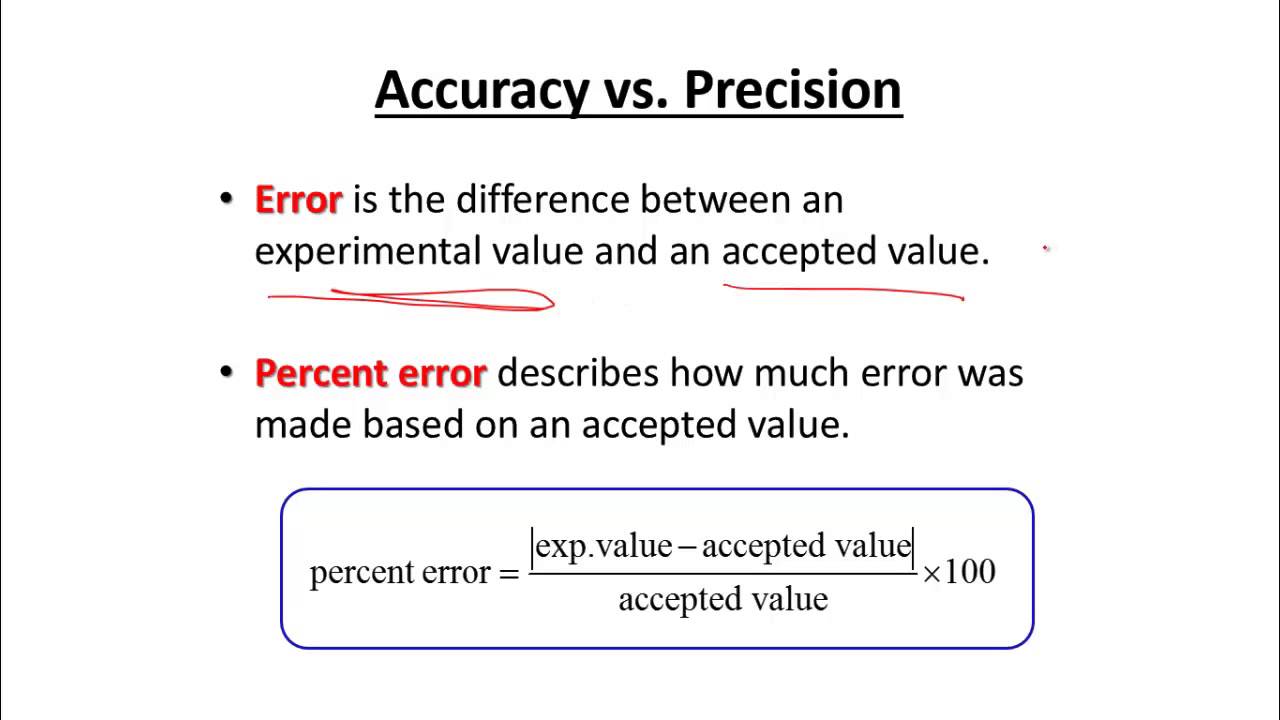 Accuracy vs. Precision

• Error is the difference between an experimental value and an accepted value.

• Percent error describes how much error was made based on an accepted value.

$\text{percent error} = \frac{|\text{exp.value} - \text{accepted value}|}{\text{accepted value}} \times 100$